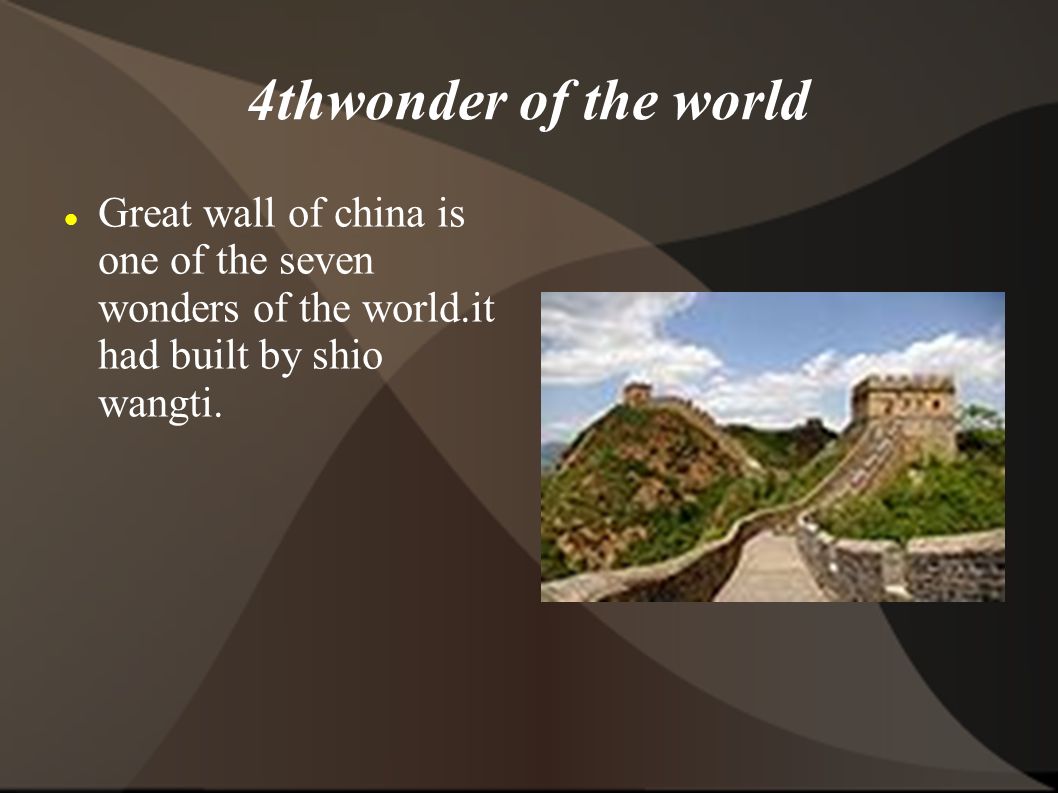 4thwonder of the world

Great wall of china is one of the seven wonders of the world.it had built by shio wangti.